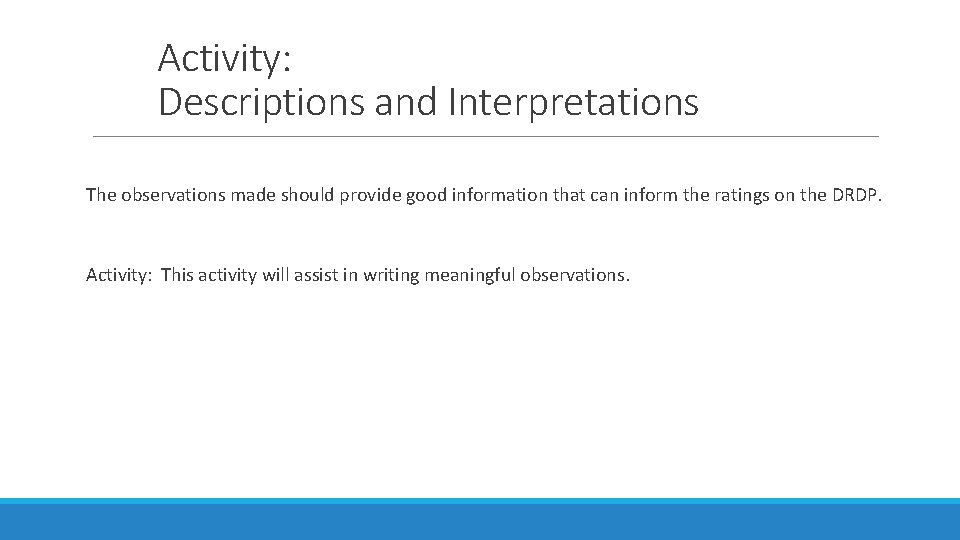 Activity:
Descriptions and Interpretations

The observations made should provide good information that can inform the ratings on the DRDP.

Activity: This activity will assist in writing meaningful observations.